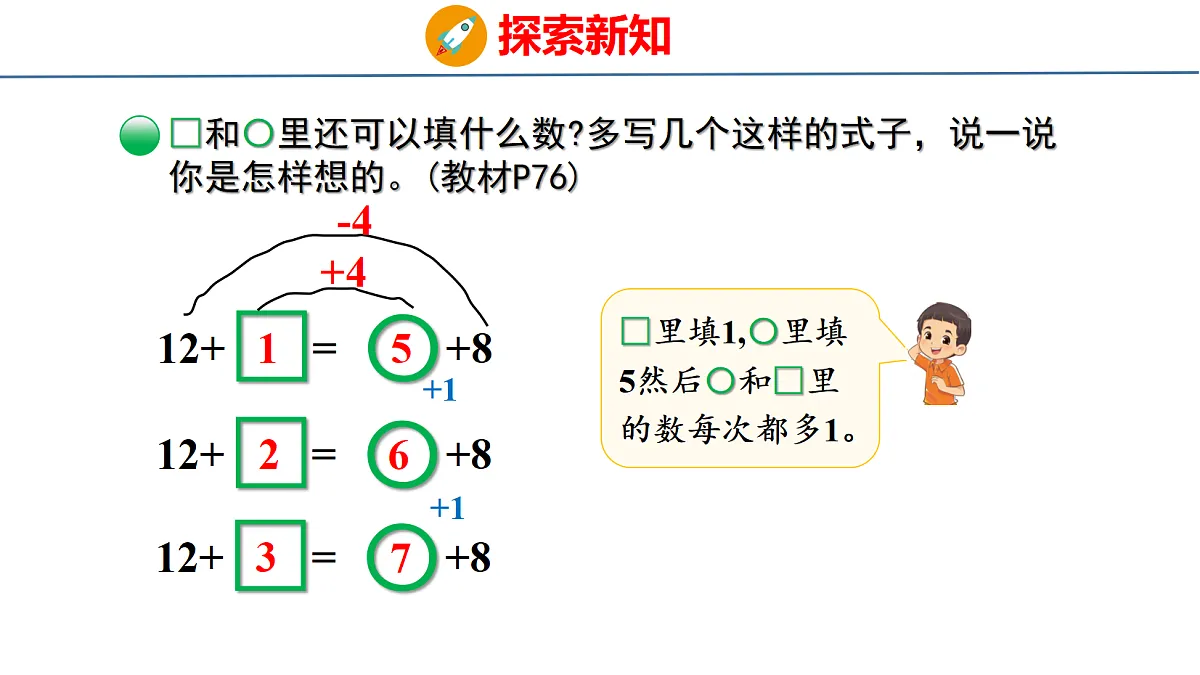 探索新知

□和○里还可以填什么数?多写几个这样的式子，说一说你是怎样想的。(教材P76)

-4
+4
12+ 1 = 5 +8
+1
12+ 2 = 6 +8
+1
12+ 3 = 7 +8

□里填1,○里填5然后○和□里的数每次都多1。